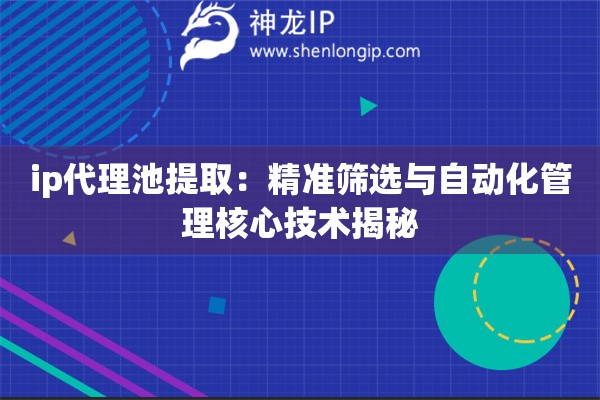 神龙IP
www.shenlongip.com

ip代理池提取：精准筛选与自动化管理核心技术揭秘